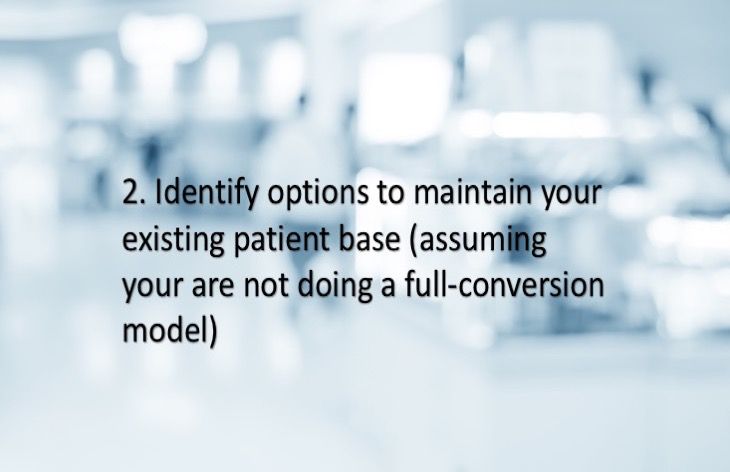 2. Identify options to maintain your existing patient base (assuming your are not doing a full-conversion model)